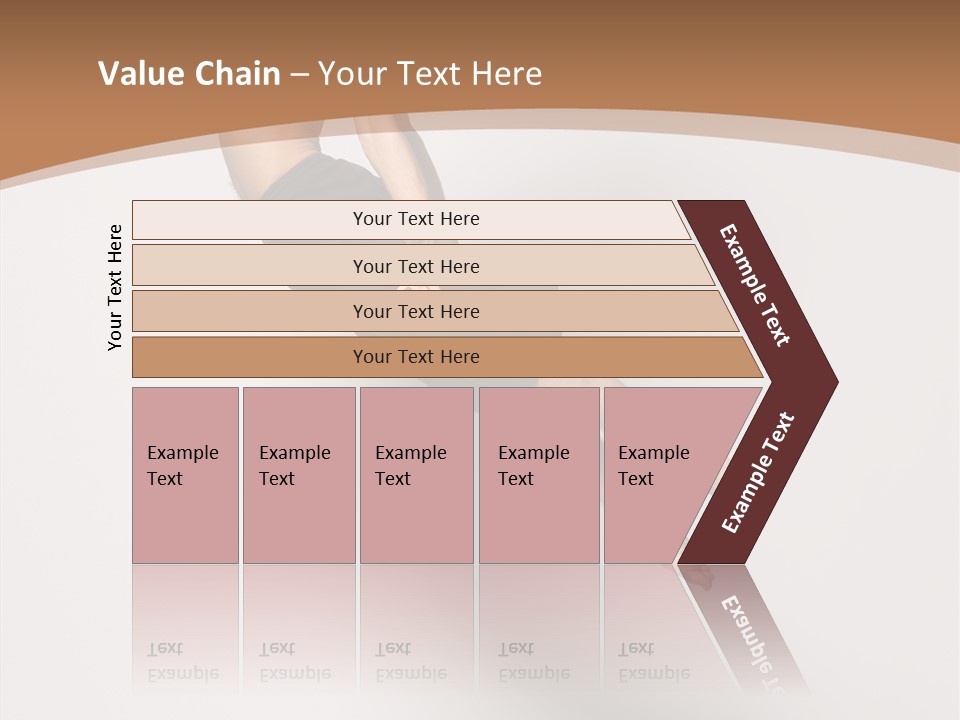 Value Chain – Your Text Here

Your Text Here

Your Text Here

Your Text Here

Your Text Here

Your Text Here

Example Text

Example Text

Example Text

Example Text

Example Text

Example Text

Example Text